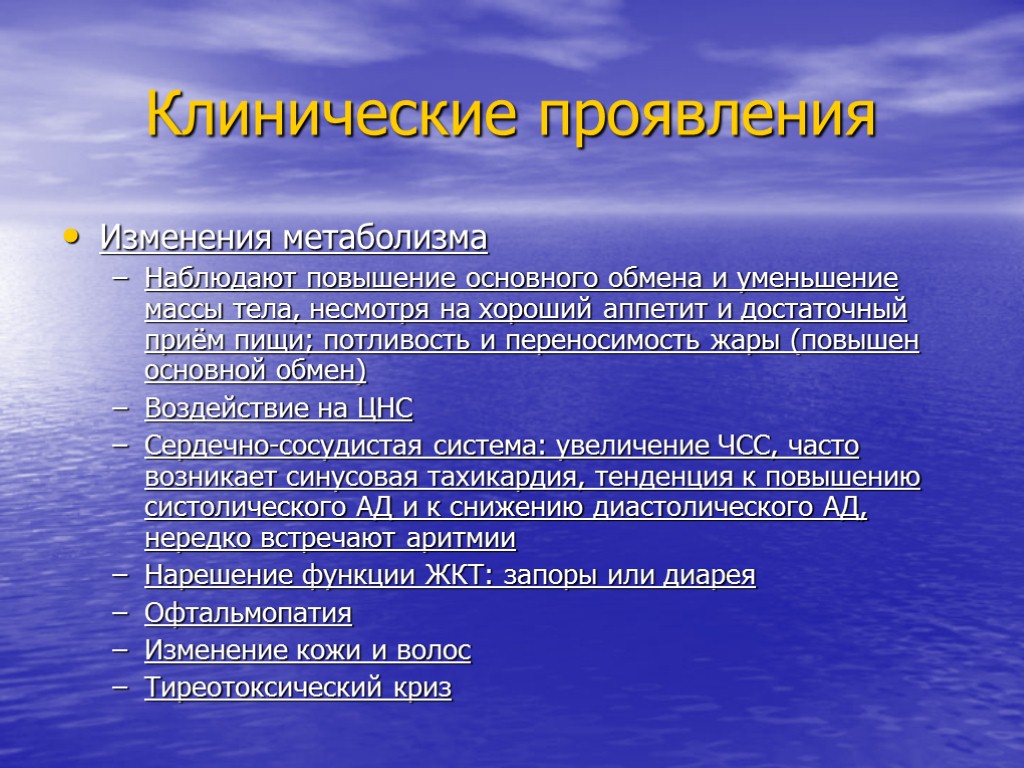 Клинические проявления

• Изменения метаболизма

– Наблюдают повышение основного обмена и уменьшение массы тела, несмотря на хороший аппетит и достаточный приём пищи; потливость и переносимость жары (повышен основной обмен)

– Воздействие на ЦНС

– Сердечно-сосудистая система: увеличение ЧСС, часто возникает синусовая тахикардия, тенденция к повышению систолического АД и к снижению диастолического АД, нередко встречают аритмии

– Нарешение функции ЖКТ: запоры или диарея

– Офтальмопатия

– Изменение кожи и волос

– Тиреотоксический криз